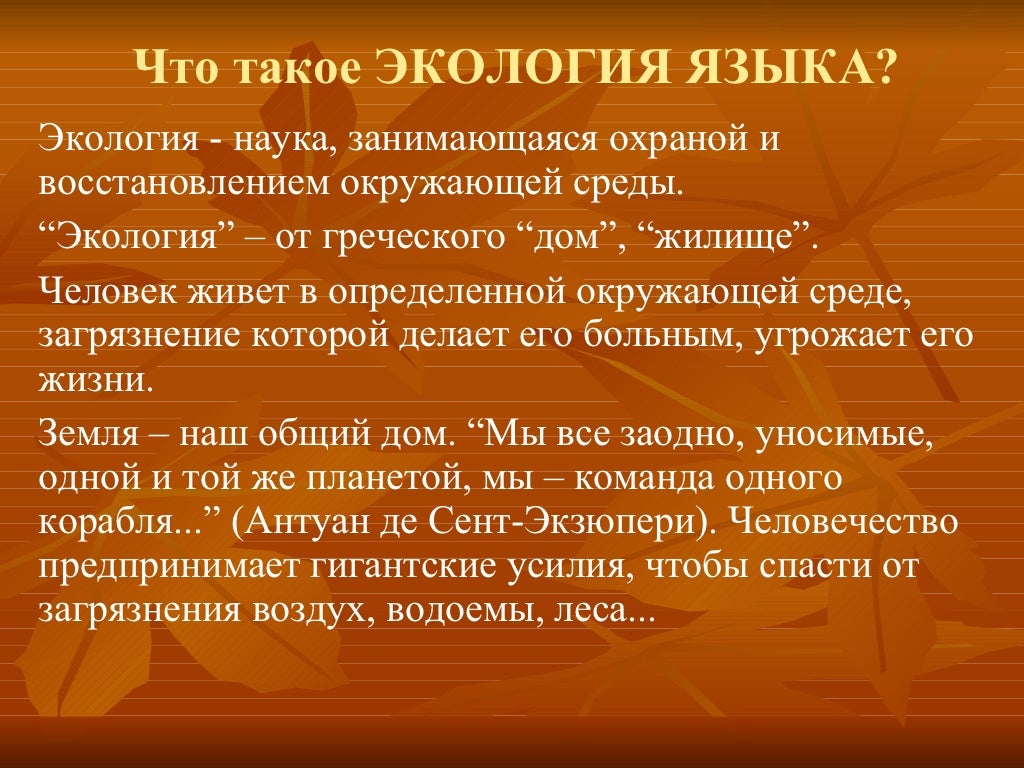 Что такое ЭКОЛОГИЯ ЯЗЫКА?

Экология - наука, занимающаяся охраной и восстановлением окружающей среды.

“Экология” – от греческого “дом”, “жилище”.

Человек живет в определенной окружающей среде, загрязнение которой делает его больным, угрожает его жизни.

Земля – наш общий дом. “Мы все заодно, уносимые, одной и той же планетой, мы – команда одного корабля...” (Антуан де Сент-Экзюпери). Человечество предпринимает гигантские усилия, чтобы спасти от загрязнения воздух, водоемы, леса...